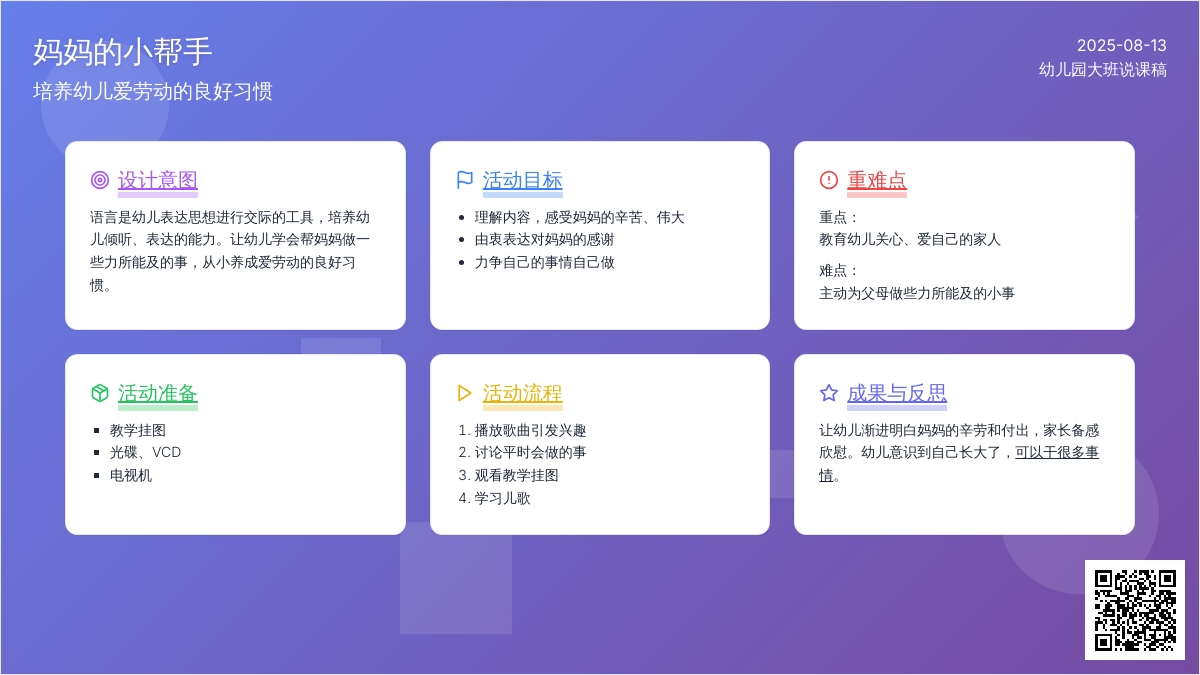 妈妈的小帮手
培养幼儿爱劳动的良好习惯

2025-08-13
幼儿园大班说课稿

设计意图

语言是幼儿表达思想进行交际的工具，培养幼儿倾听、表达的能力。让幼儿学会帮妈妈做一些力所能及的事，从小养成爱劳动的良好习惯。

活动目标

- 理解内容，感受妈妈的辛苦、伟大
- 由衷表达对妈妈的感谢
- 力争自己的事情自己做

重难点

重点：
教育幼儿关心、爱自己的家人

难点：
主动为父母做些力所能及的小事

活动准备

- 教学挂图
- 光碟、VCD
- 电视机

活动流程

1. 播放歌曲引发兴趣
2. 讨论平时会做的事
3. 观看教学挂图
4. 学习儿歌

成果与反思

让幼儿渐进明白妈妈的辛劳和付出，家长备感欣慰。幼儿意识到自己长大了，可以干很多事情。